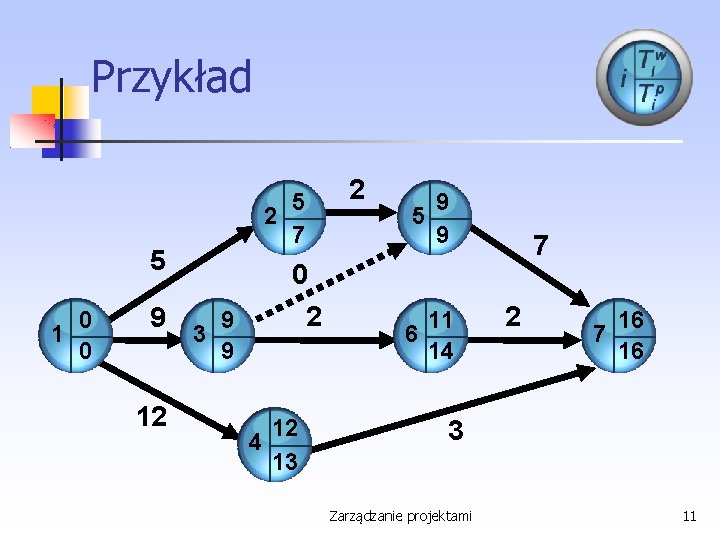 Przykład

$i$ $T_i^w$ $T_i^p$

2 5 7

2

5 9 9

5

0

7

1 0 0

9

3 9 9

2

6 11 14

2

7 16 16

12

4 12 13

3

Zarządzanie projektami

11